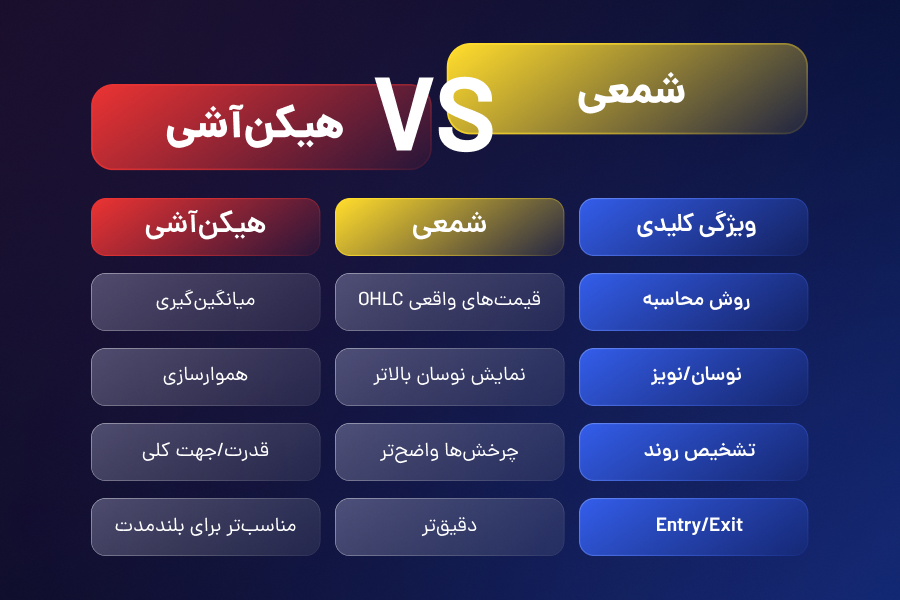 شمعی VS هیکن‌آشی

| ویژگی کلیدی | شمعی | هیکن‌آشی |
|---|---|---|
| روش محاسبه | قیمت‌های واقعی OHLC | میانگین‌گیری |
| نوسان/نویز | نمایش نوسان بالاتر | هموارسازی |
| تشخیص روند | چرخش‌ها واضح‌تر | قدرت/جهت کلی |
| Entry/Exit | دقیق‌تر | مناسب‌تر برای بلندمدت |